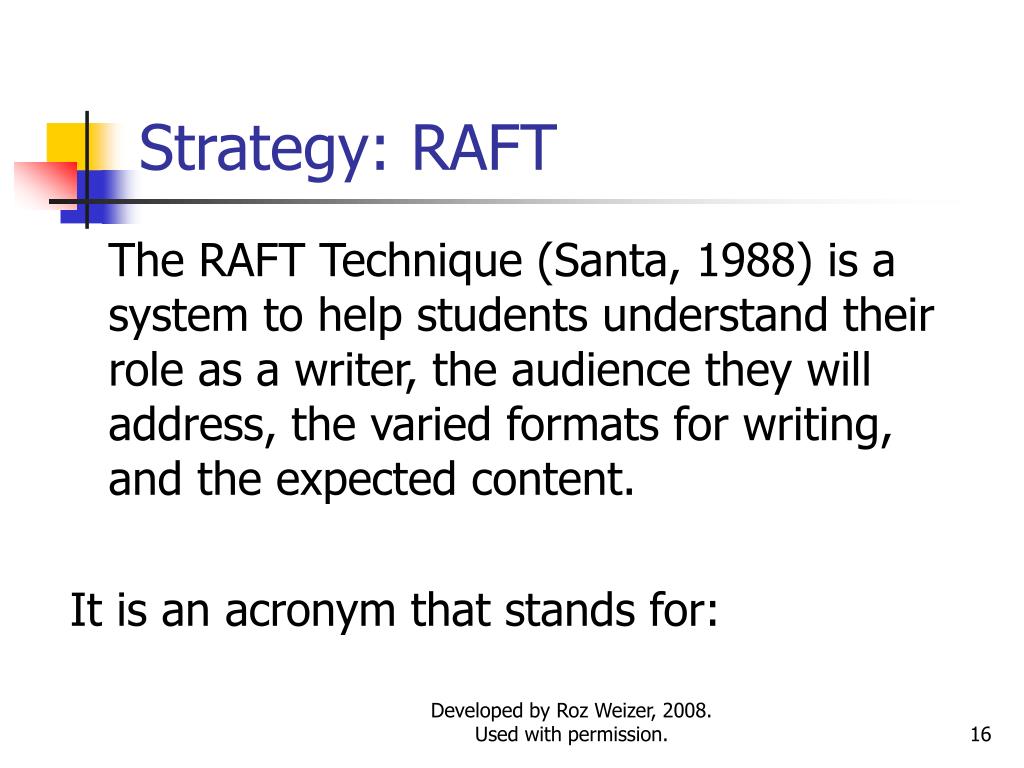 Strategy: RAFT

The RAFT Technique (Santa, 1988) is a system to help students understand their role as a writer, the audience they will address, the varied formats for writing, and the expected content.

It is an acronym that stands for:

Developed by Roz Weizer, 2008.
Used with permission.

16